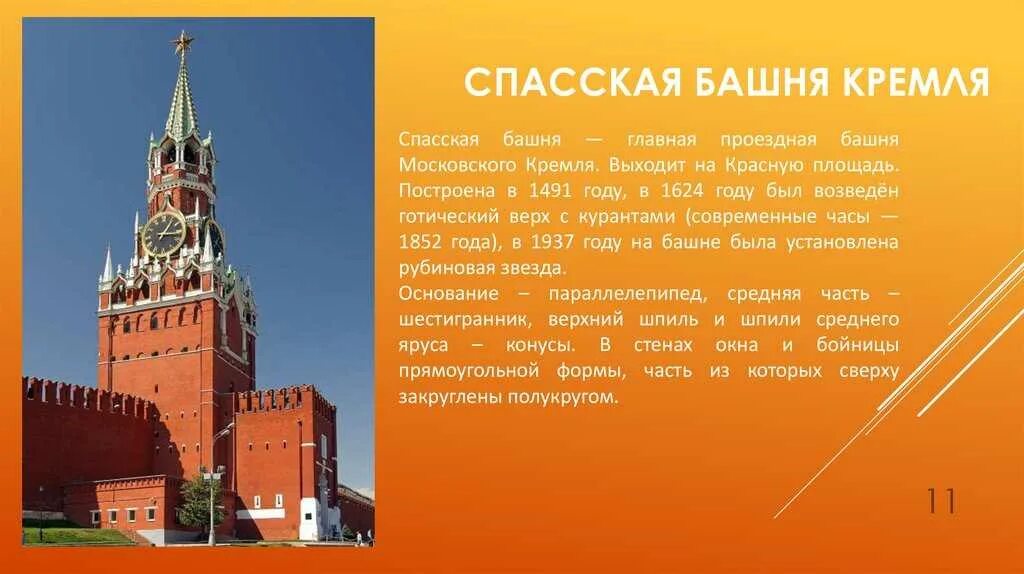 СПАССКАЯ БАШНЯ КРЕМЛЯ

Спасская башня — главная проездная башня Московского Кремля. Выходит на Красную площадь. Построена в 1491 году, в 1624 году был возведён готический верх с курантами (современные часы — 1852 года), в 1937 году на башне была установлена рубиновая звезда.
Основание – параллелепипед, средняя часть – шестигранник, верхний шпиль и шпили среднего яруса – конусы. В стенах окна и бойницы прямоугольной формы, часть из которых сверху закруглены полукругом.

11